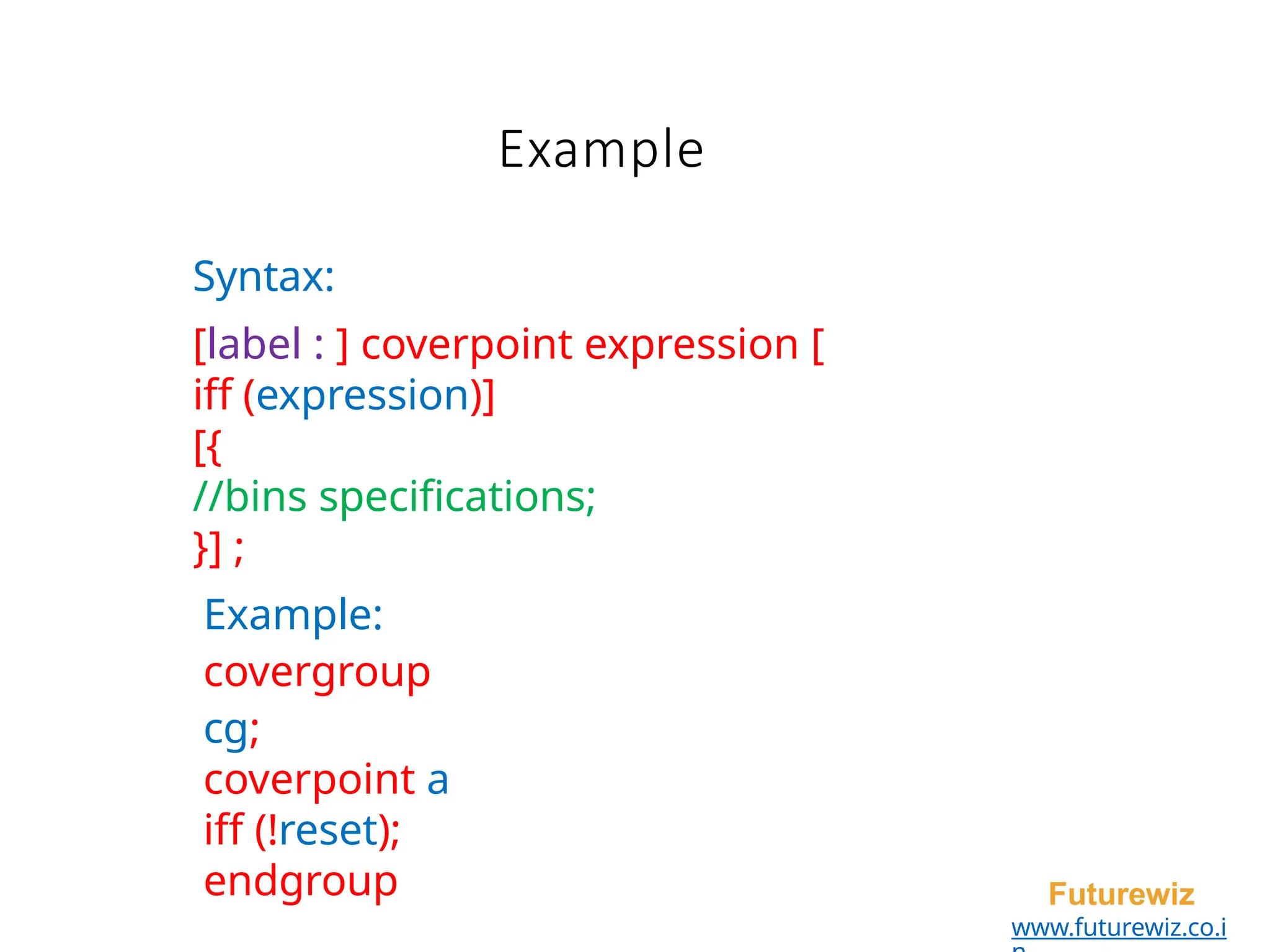 Example

Syntax:

[label : ] coverpoint expression [ iff (expression)]
[{
//bins specifications;
}] ;

Example:
covergroup
cg;
coverpoint a
iff (!reset);
endgroup

Futurewiz
www.futurewiz.co.in